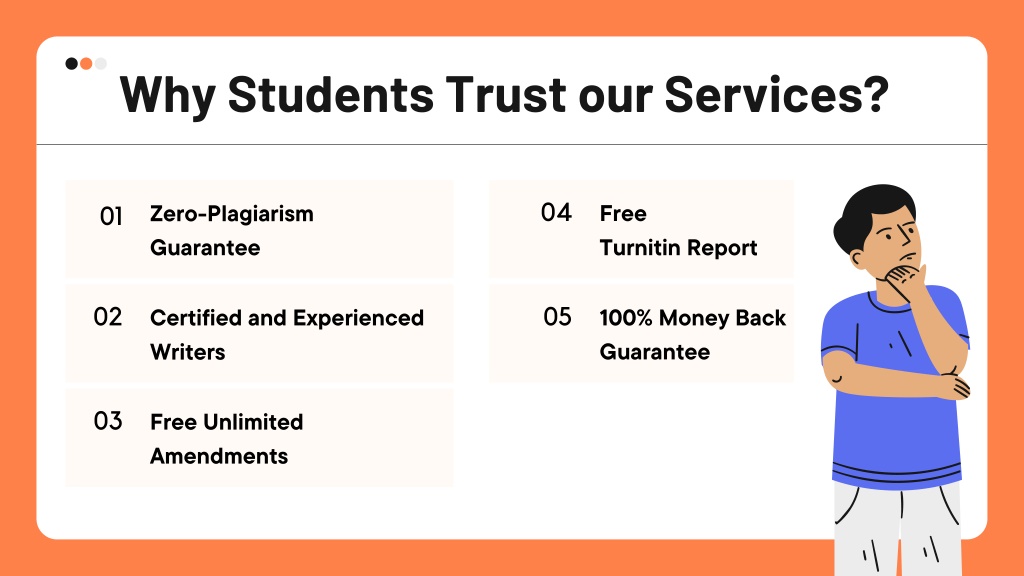 Why Students Trust our Services?

01 Zero-Plagiarism Guarantee

02 Certified and Experienced Writers

03 Free Unlimited Amendments

04 Free Turnitin Report

05 100% Money Back Guarantee